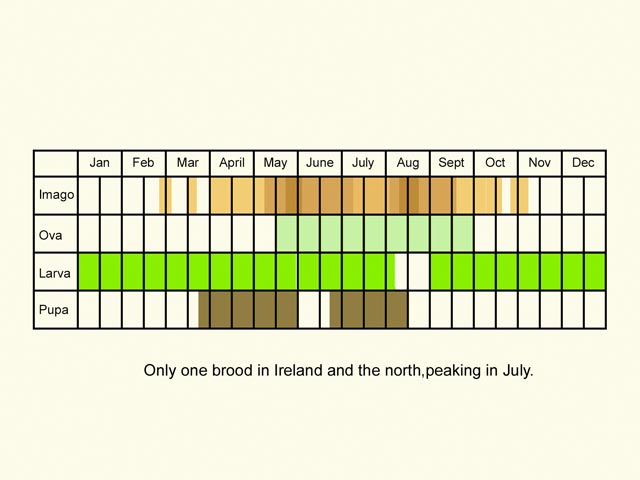 | | Jan | Feb | Mar | April | May | June | July | Aug | Sept | Oct | Nov | Dec |
|---|---|---|---|---|---|---|---|---|---|---|---|---|
| Imago | | | | | | | | | | | | |
| Ova | | | | | | | | | | | | |
| Larva | | | | | | | | | | | | |
| Pupa | | | | | | | | | | | | |

Only one brood in Ireland and the north,peaking in July.